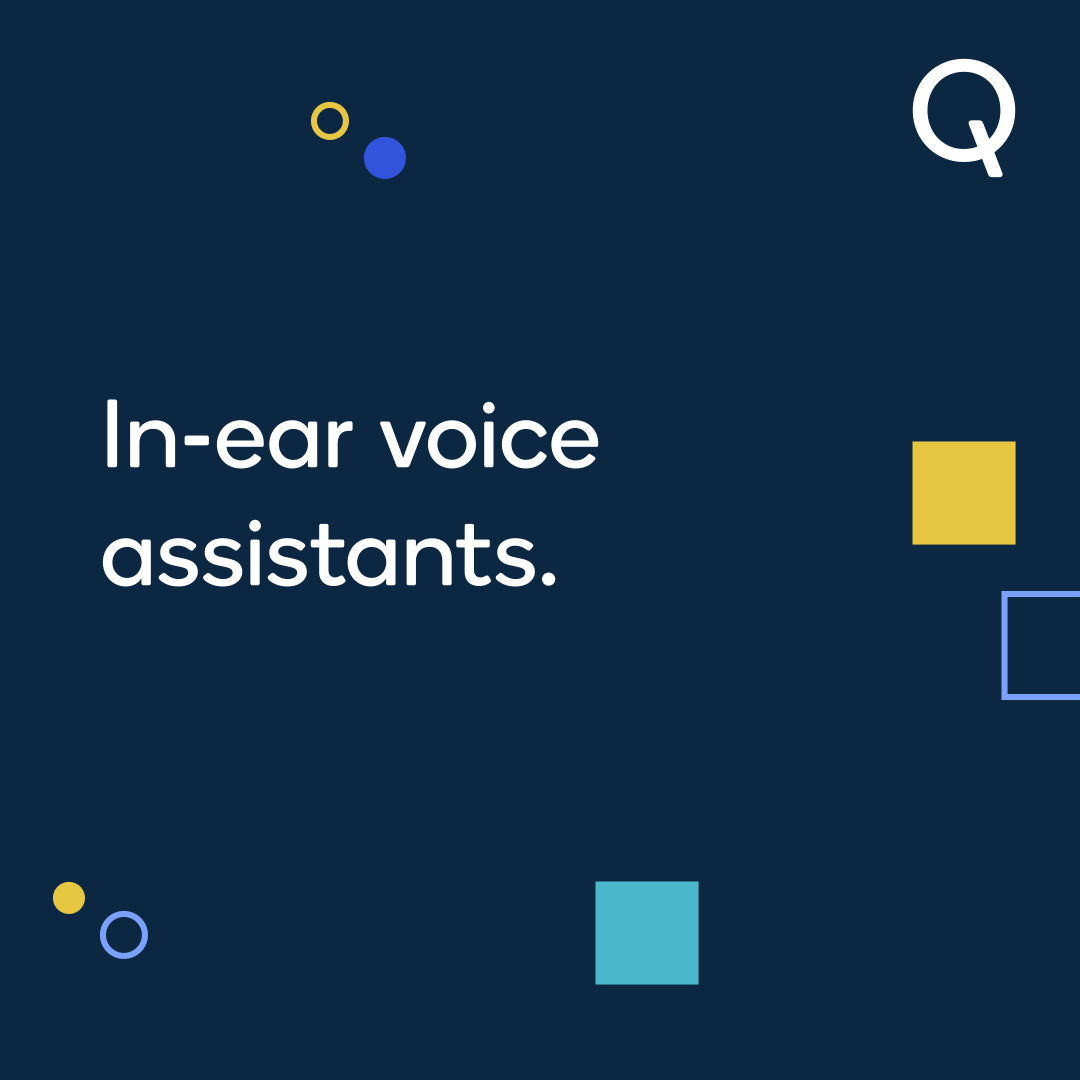 Q

In-ear voice assistants.